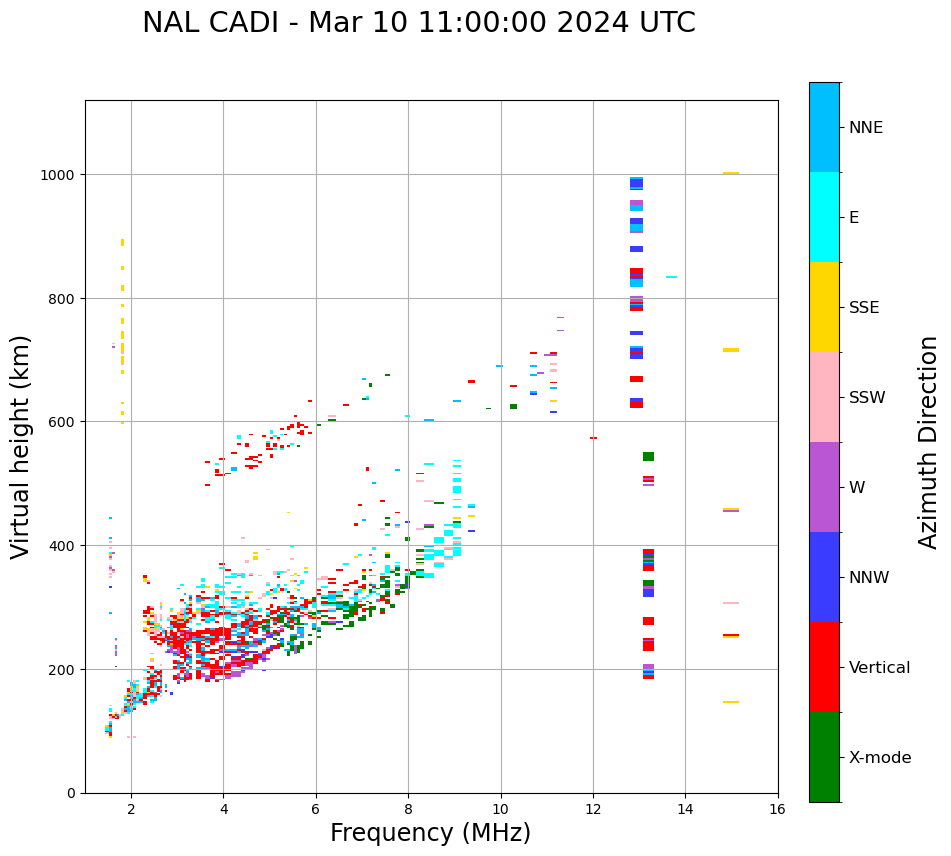 NAL CADI - Mar 10 11:00:00 2024 UTC

Virtual height (km)

1000
800
600
400
200
0

2
4
6
8
10
12
14
16

Frequency (MHz)

NNE
E
SSE
SSW
W
NNW
Vertical
X-mode

Azimuth Direction